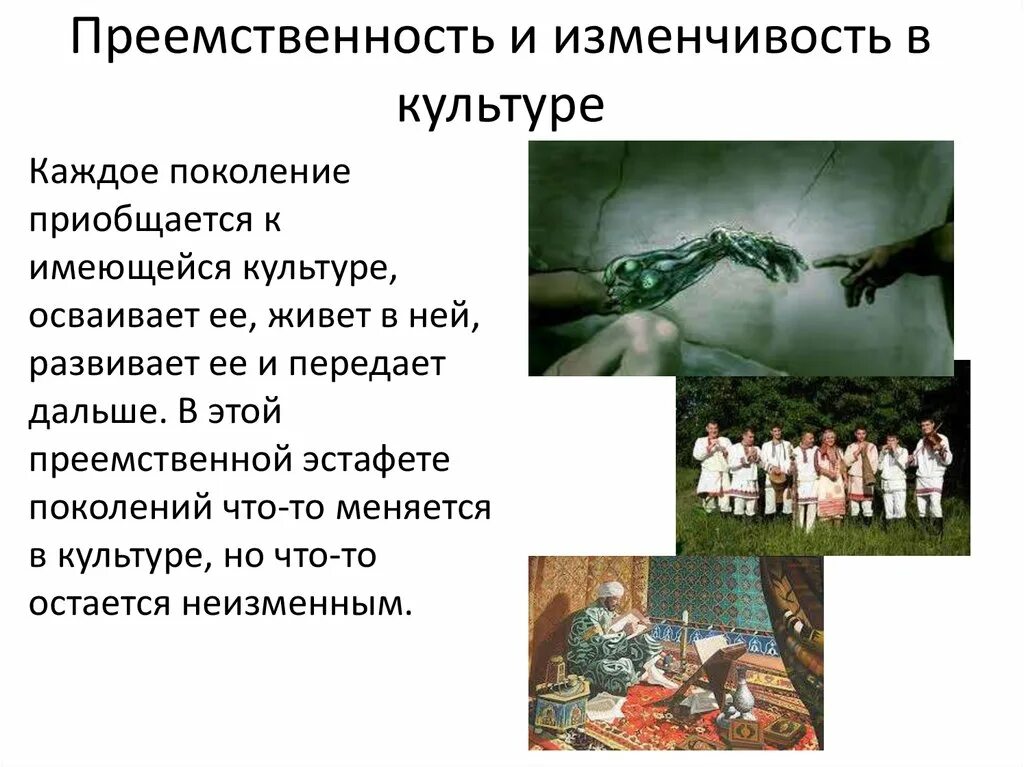 Преемственность и изменчивость в культуре

Каждое поколение приобщается к имеющейся культуре, осваивает ее, живет в ней, развивает ее и передает дальше. В этой преемственной эстафете поколений что-то меняется в культуре, но что-то остается неизменным.